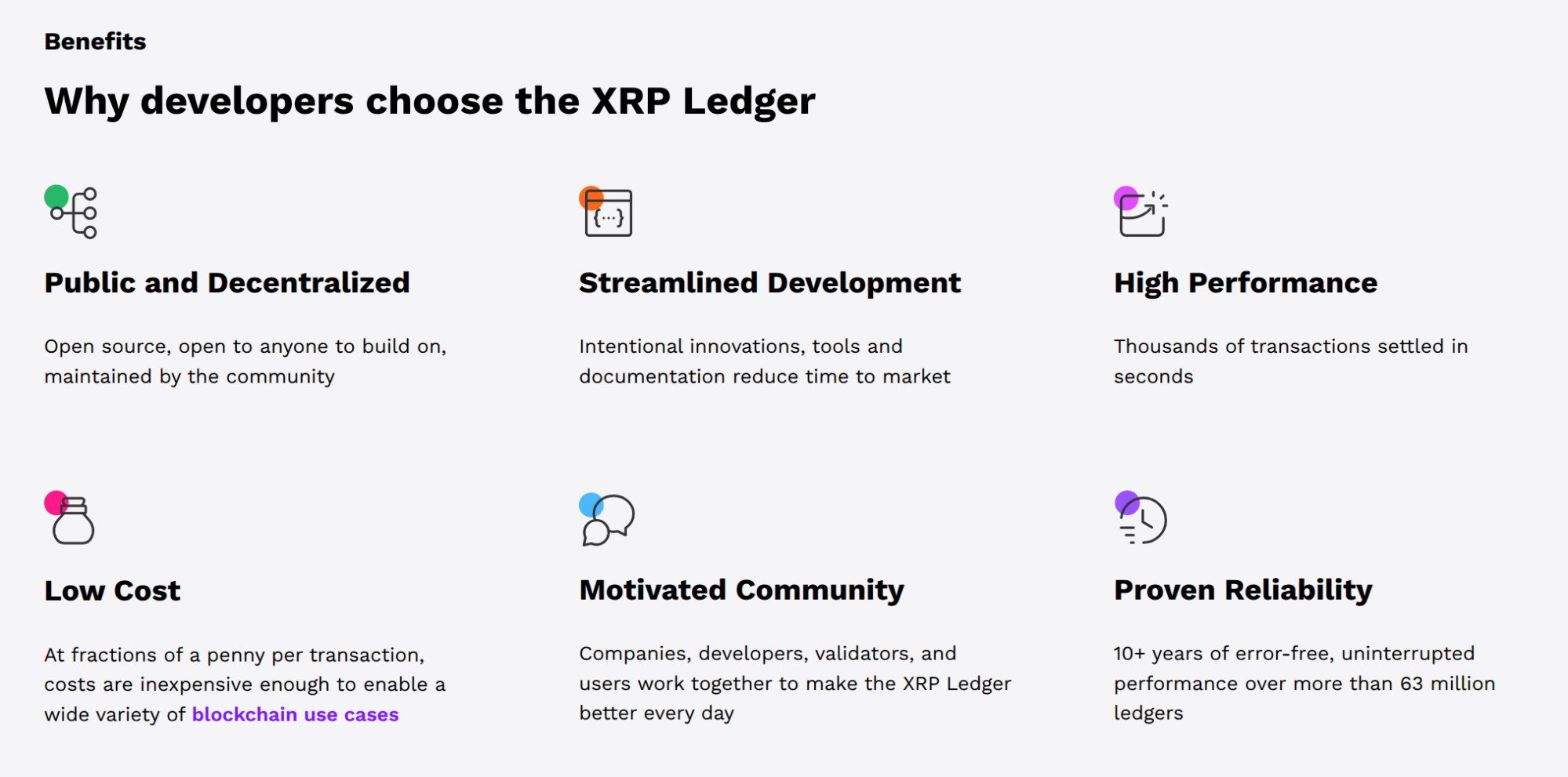 Benefits

Why developers choose the XRP Ledger

{...}

Public and Decentralized

Open source, open to anyone to build on, maintained by the community

Streamlined Development

Intentional innovations, tools and documentation reduce time to market

High Performance

Thousands of transactions settled in seconds

Low Cost

At fractions of a penny per transaction, costs are inexpensive enough to enable a wide variety of blockchain use cases

Motivated Community

Companies, developers, validators, and users work together to make the XRP Ledger better every day

Proven Reliability

10+ years of error-free, uninterrupted performance over more than 63 million ledgers